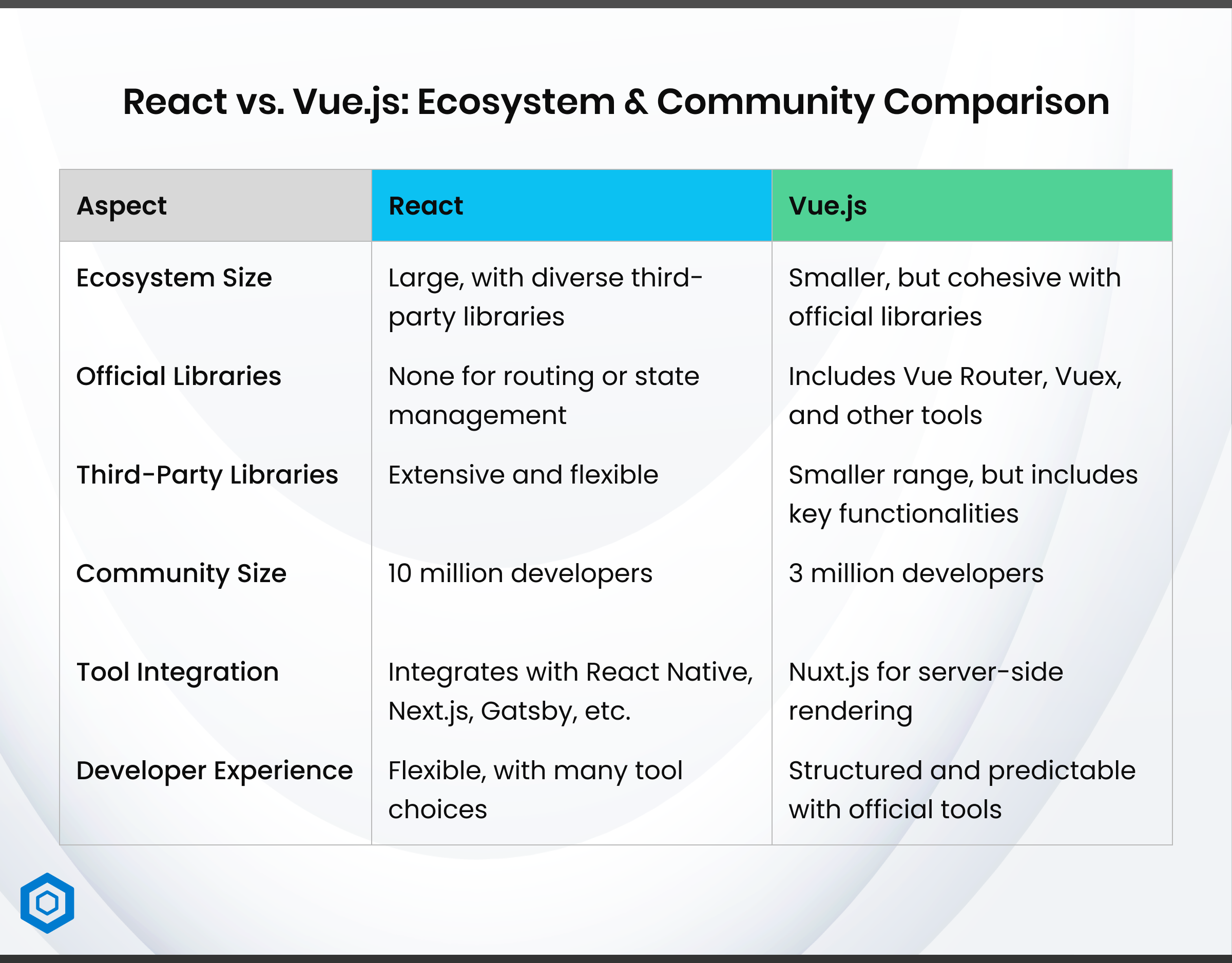 React vs. Vue.js: Ecosystem & Community Comparison

| Aspect | React | Vue.js |
|---|---|---|
| Ecosystem Size | Large, with diverse third-party libraries | Smaller, but cohesive with official libraries |
| Official Libraries | None for routing or state management | Includes Vue Router, Vuex, and other tools |
| Third-Party Libraries | Extensive and flexible | Smaller range, but includes key functionalities |
| Community Size | 10 million developers | 3 million developers |
| Tool Integration | Integrates with React Native, Next.js, Gatsby, etc. | Nuxt.js for server-side rendering |
| Developer Experience | Flexible, with many tool choices | Structured and predictable with official tools |